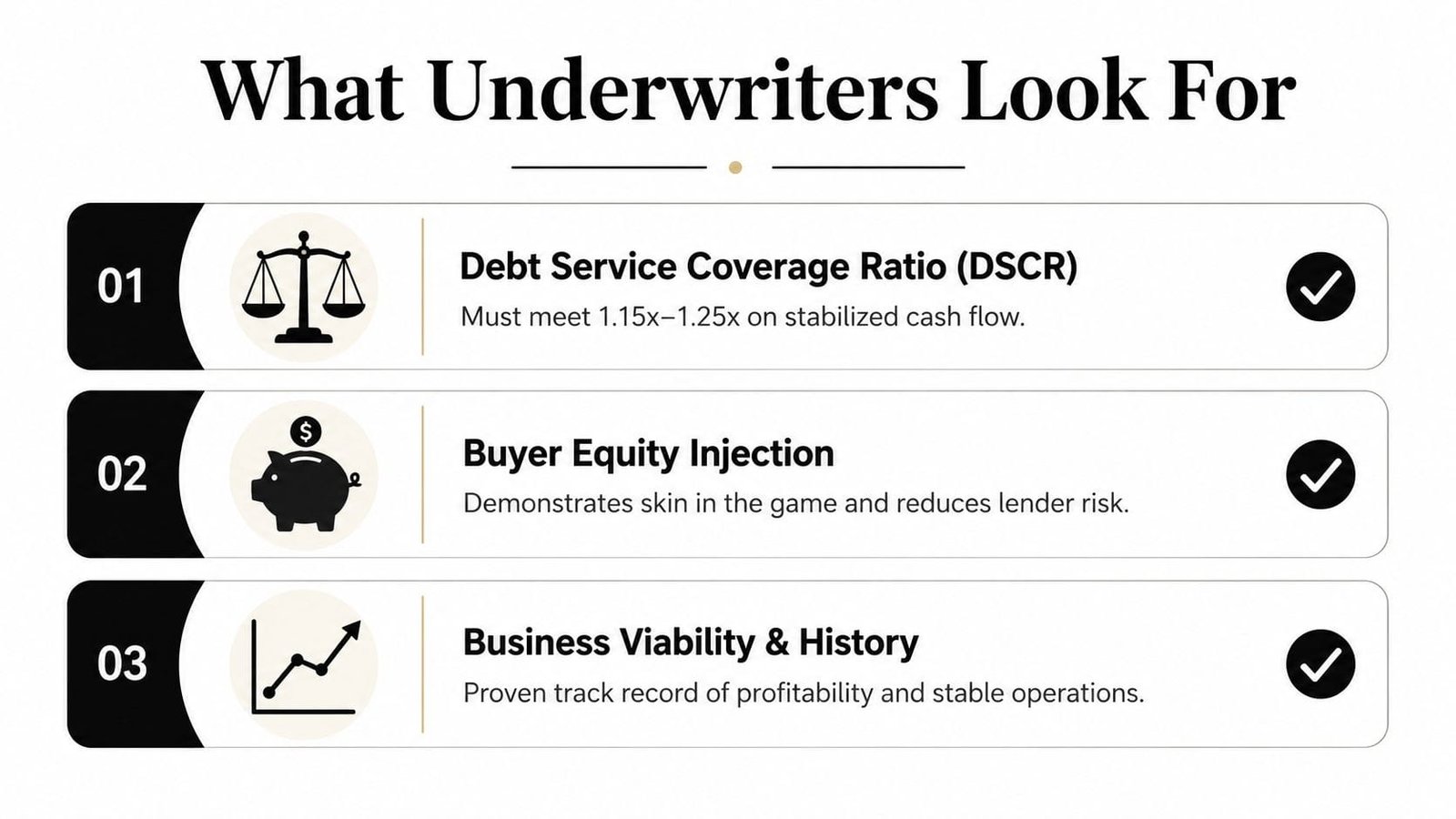 What Underwriters Look For

01

Debt Service Coverage Ratio (DSCR)

Must meet 1.15x–1.25x on stabilized cash flow.

02

$

Buyer Equity Injection

Demonstrates skin in the game and reduces lender risk.

03

Business Viability & History

Proven track record of profitability and stable operations.